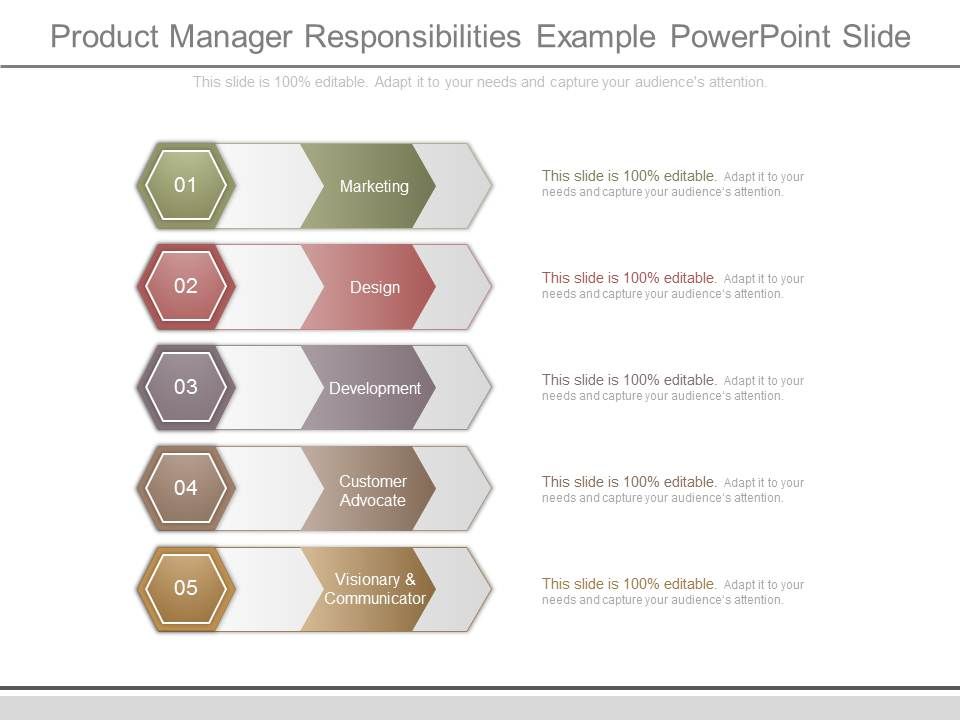 Product Manager Responsibilities Example PowerPoint Slide

This slide is 100% editable. Adapt it to your needs and capture your audience's attention.

01

Marketing

This slide is 100% editable. Adapt it to your needs and capture your audience's attention.

02

Design

This slide is 100% editable. Adapt it to your needs and capture your audience's attention.

03

Development

This slide is 100% editable. Adapt it to your needs and capture your audience's attention.

04

Customer Advocate

This slide is 100% editable. Adapt it to your needs and capture your audience's attention.

05

Visionary & Communicator

This slide is 100% editable. Adapt it to your needs and capture your audience's attention.